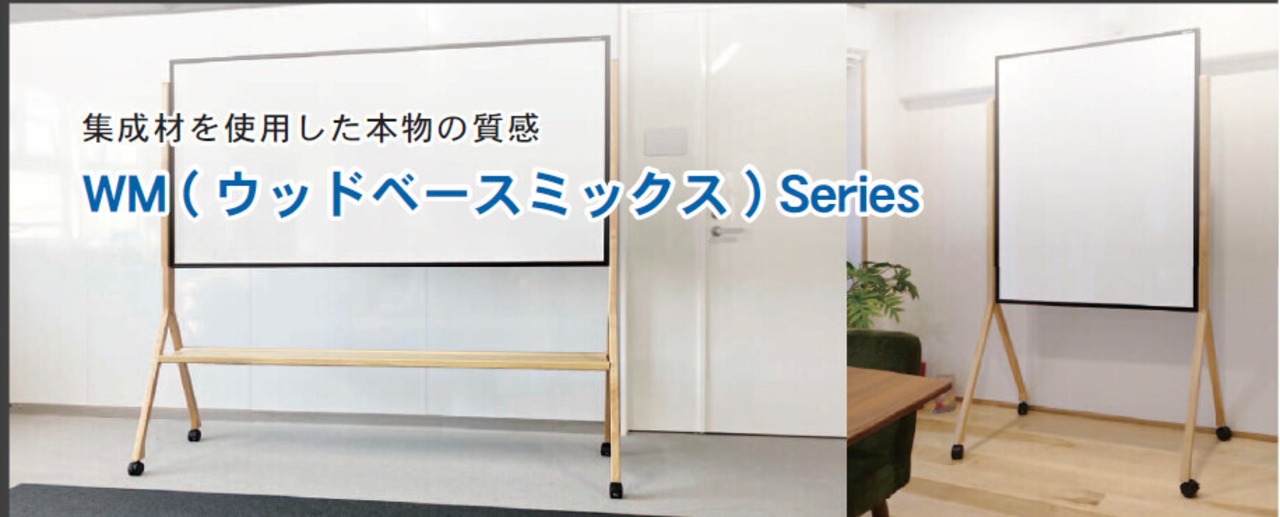 集成材を使用した本物の質感

WM（ウッドベースミックス）Series